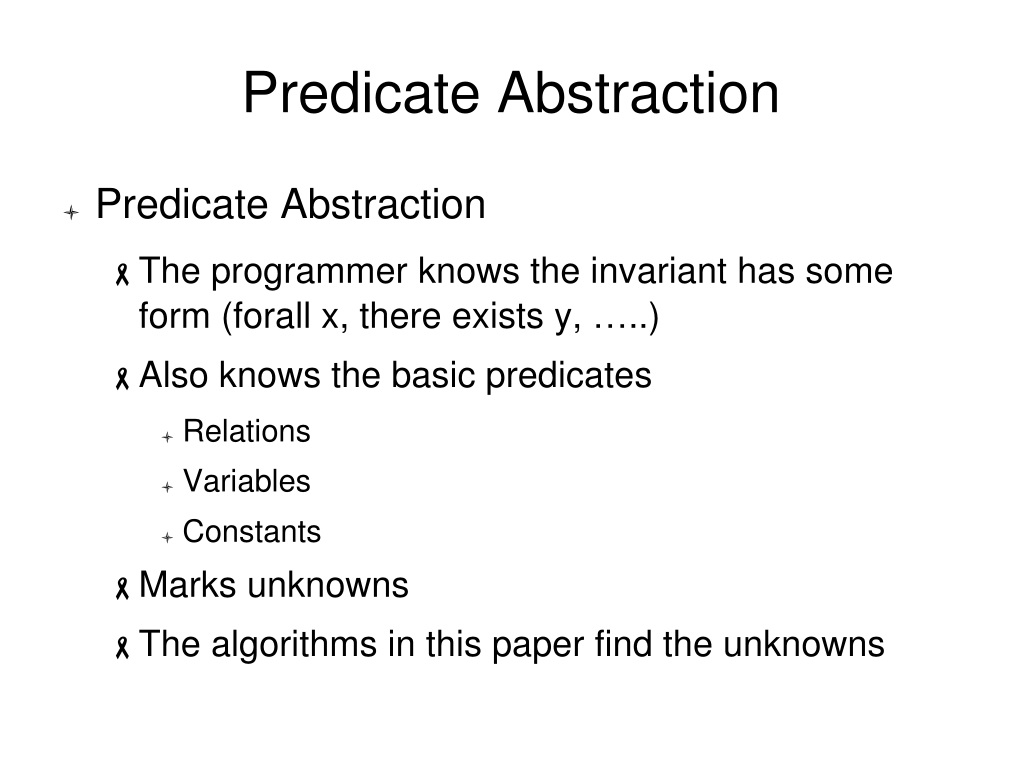 Predicate Abstraction

Predicate Abstraction

The programmer knows the invariant has some form (forall x, there exists y, …..)

Also knows the basic predicates

Relations

Variables

Constants

Marks unknowns

The algorithms in this paper find the unknowns